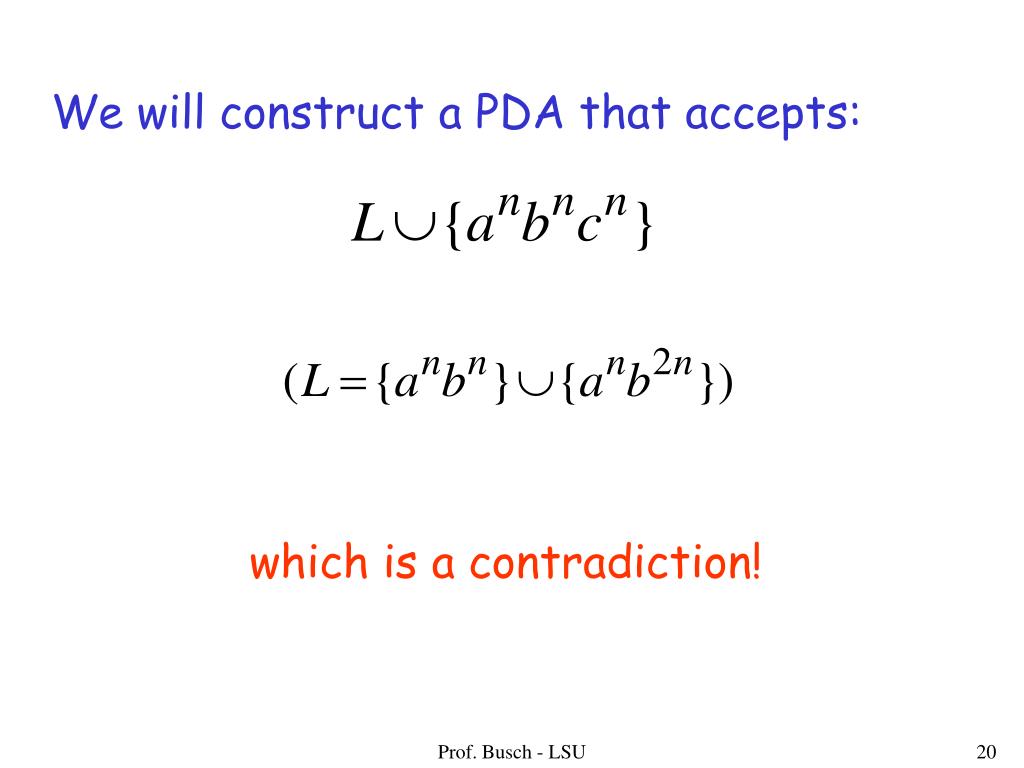 We will construct a PDA that accepts:

$L \cup \{a^n b^n c^n\}$

$(L = \{a^n b^n\} \cup \{a^n b^{2n}\})$

which is a contradiction!

Prof. Busch - LSU

20